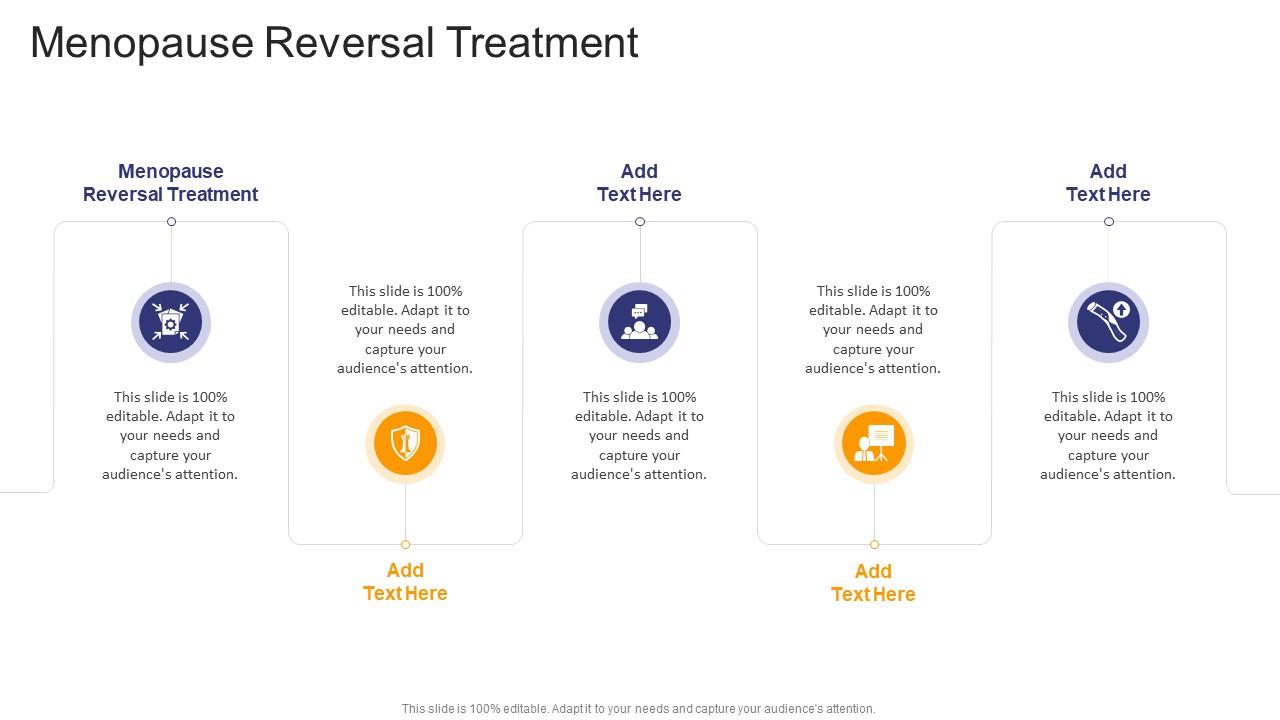 Menopause Reversal Treatment

Menopause Reversal Treatment

This slide is 100% editable. Adapt it to your needs and capture your audience's attention.

This slide is 100% editable. Adapt it to your needs and capture your audience's attention.

Add Text Here

Add Text Here

This slide is 100% editable. Adapt it to your needs and capture your audience's attention.

This slide is 100% editable. Adapt it to your needs and capture your audience's attention.

Add Text Here

Add Text Here

This slide is 100% editable. Adapt it to your needs and capture your audience's attention.

This slide is 100% editable. Adapt it to your needs and capture your audience's attention.